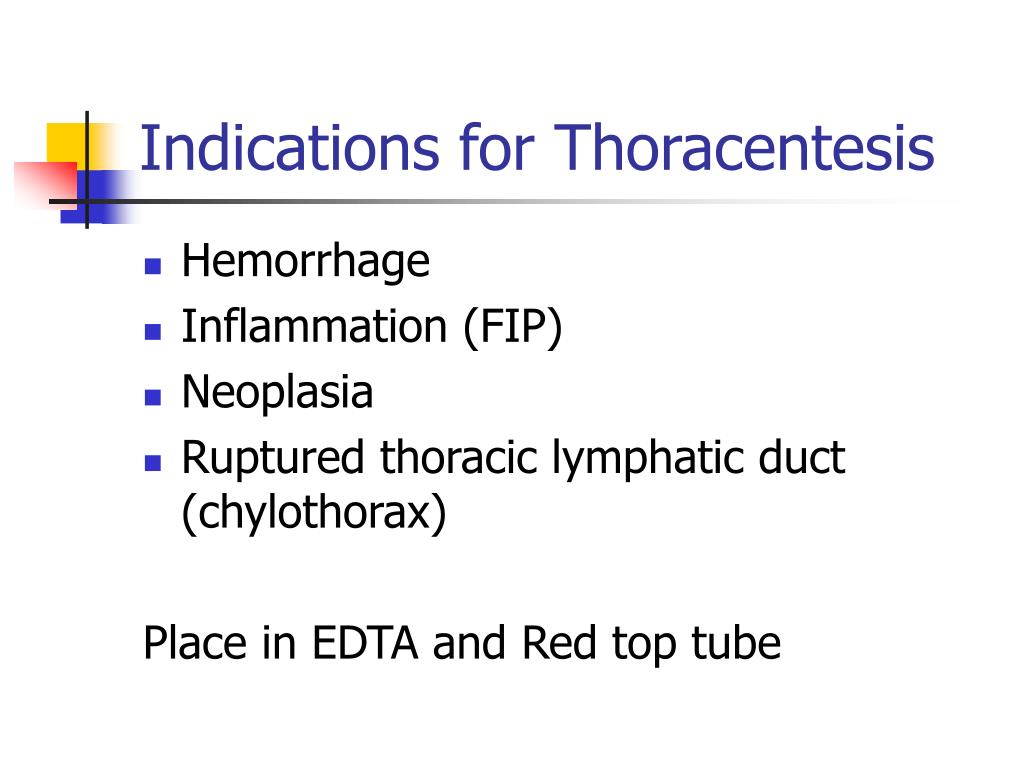 Indications for Thoracentesis

- Hemorrhage
- Inflammation (FIP)
- Neoplasia
- Ruptured thoracic lymphatic duct (chylothorax)

Place in EDTA and Red top tube